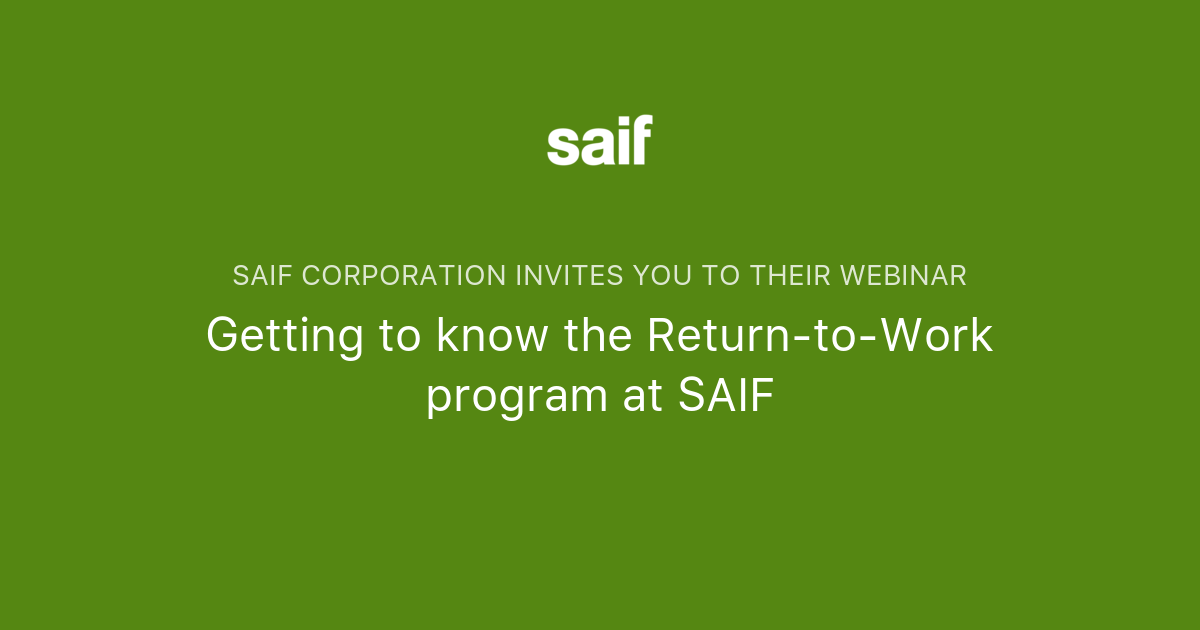 saif

SAIF CORPORATION INVITES YOU TO THEIR WEBINAR

Getting to know the Return-to-Work program at SAIF